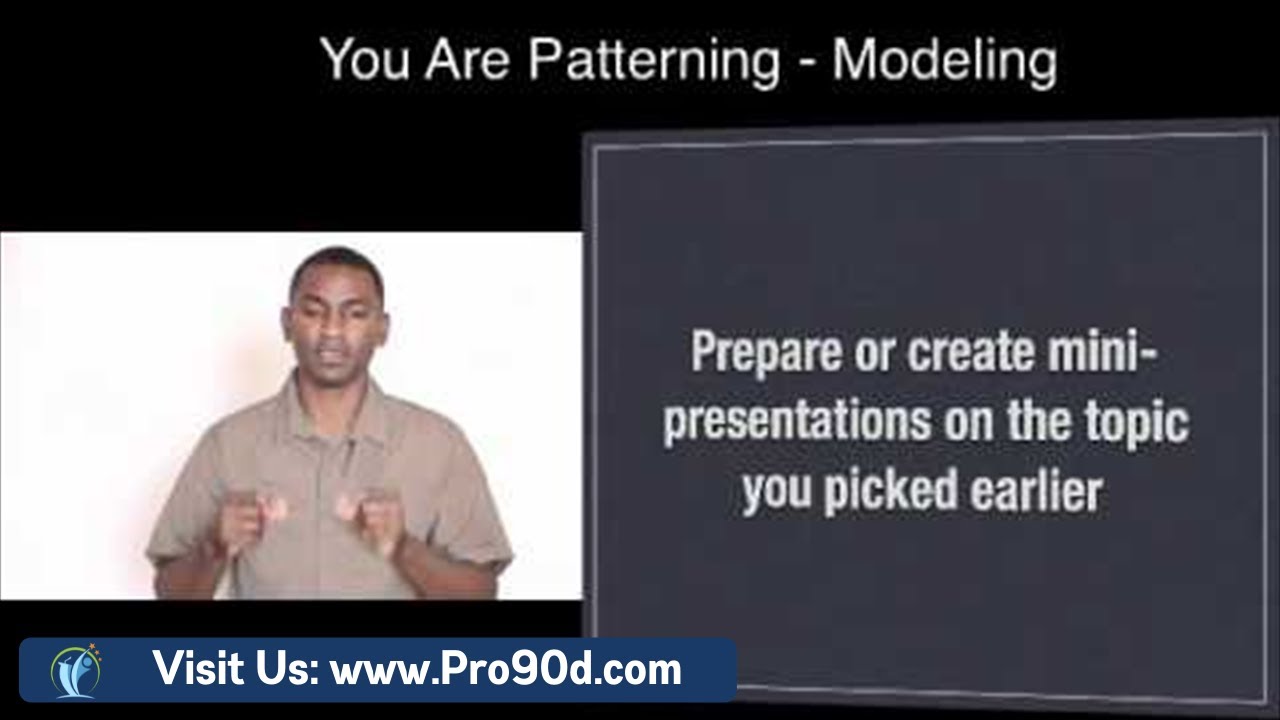 You Are Patterning - Modeling

Prepare or create mini-presentations on the topic you picked earlier

Visit Us: www.Pro90d.com